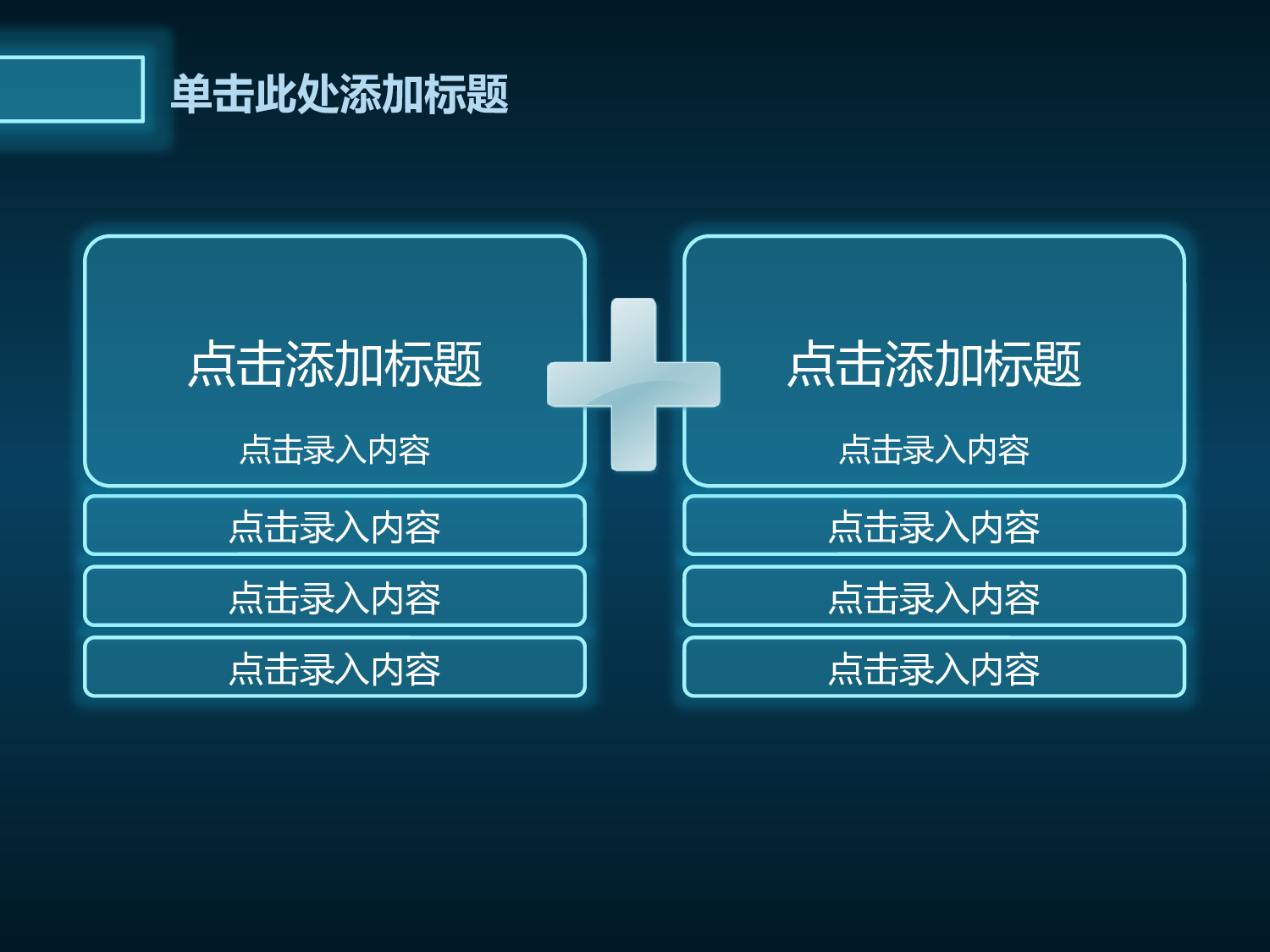 单击此处添加标题

点击添加标题

点击录入内容

点击录入内容

点击录入内容

点击录入内容

点击添加标题

点击录入内容

点击录入内容

点击录入内容

点击录入内容